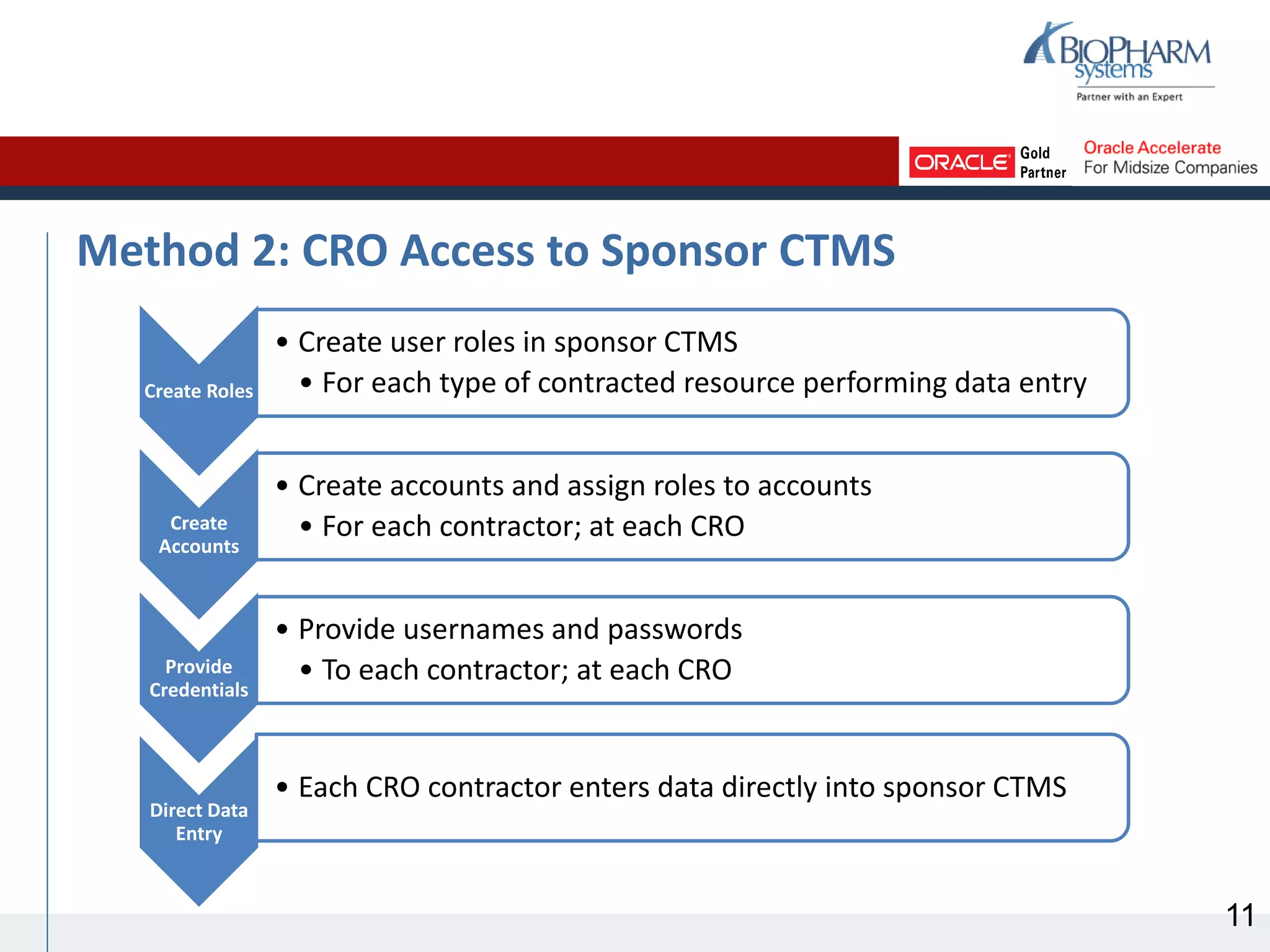 BIOPHARM systems
Partner with an Expert

ORACLE Gold Partner
Oracle Accelerate
For Midsize Companies

Method 2: CRO Access to Sponsor CTMS

Create Roles
• Create user roles in sponsor CTMS
• For each type of contracted resource performing data entry

Create Accounts
• Create accounts and assign roles to accounts
• For each contractor; at each CRO

Provide Credentials
• Provide usernames and passwords
• To each contractor; at each CRO

Direct Data Entry
• Each CRO contractor enters data directly into sponsor CTMS

11